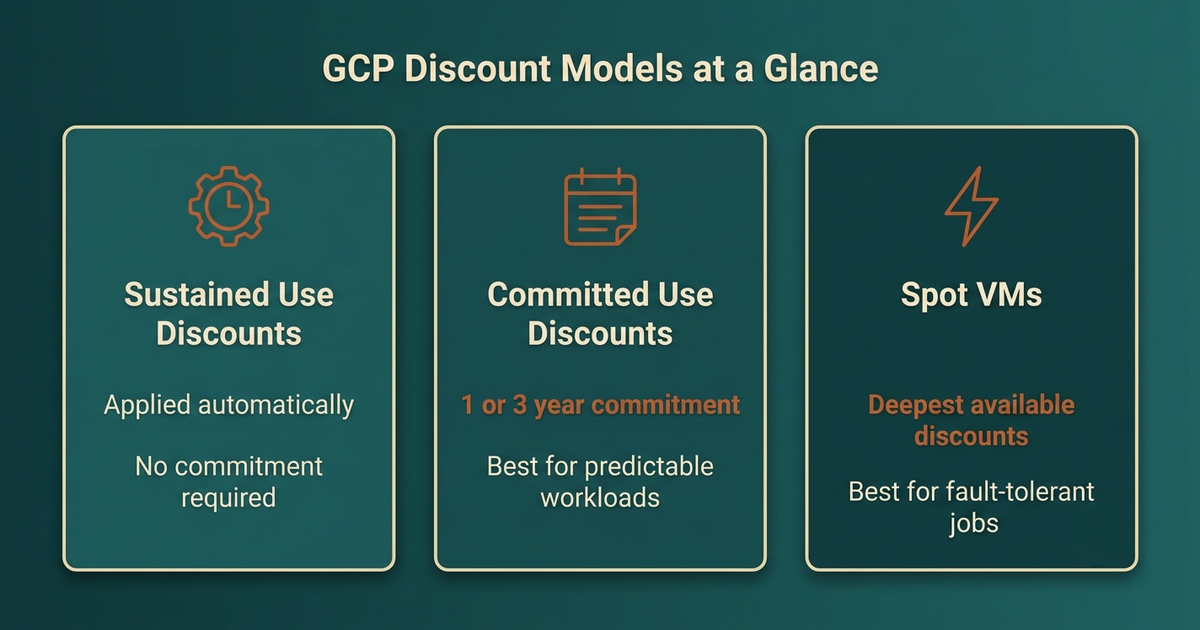 GCP Discount Models at a Glance

Sustained Use Discounts

Applied automatically

No commitment required

Committed Use Discounts

1 or 3 year commitment

Best for predictable workloads

Spot VMs

Deepest available discounts

Best for fault-tolerant jobs